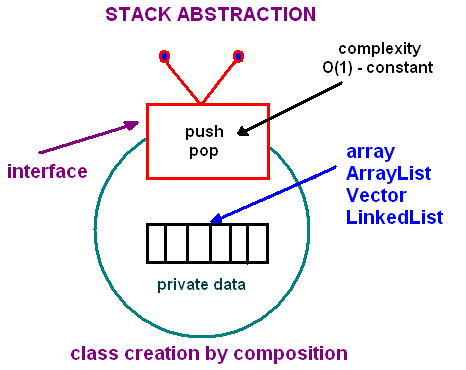 STACK ABSTRACTION

complexity
O(1) - constant

push
pop

interface

array
ArrayList
Vector
LinkedList

private data

class creation by composition